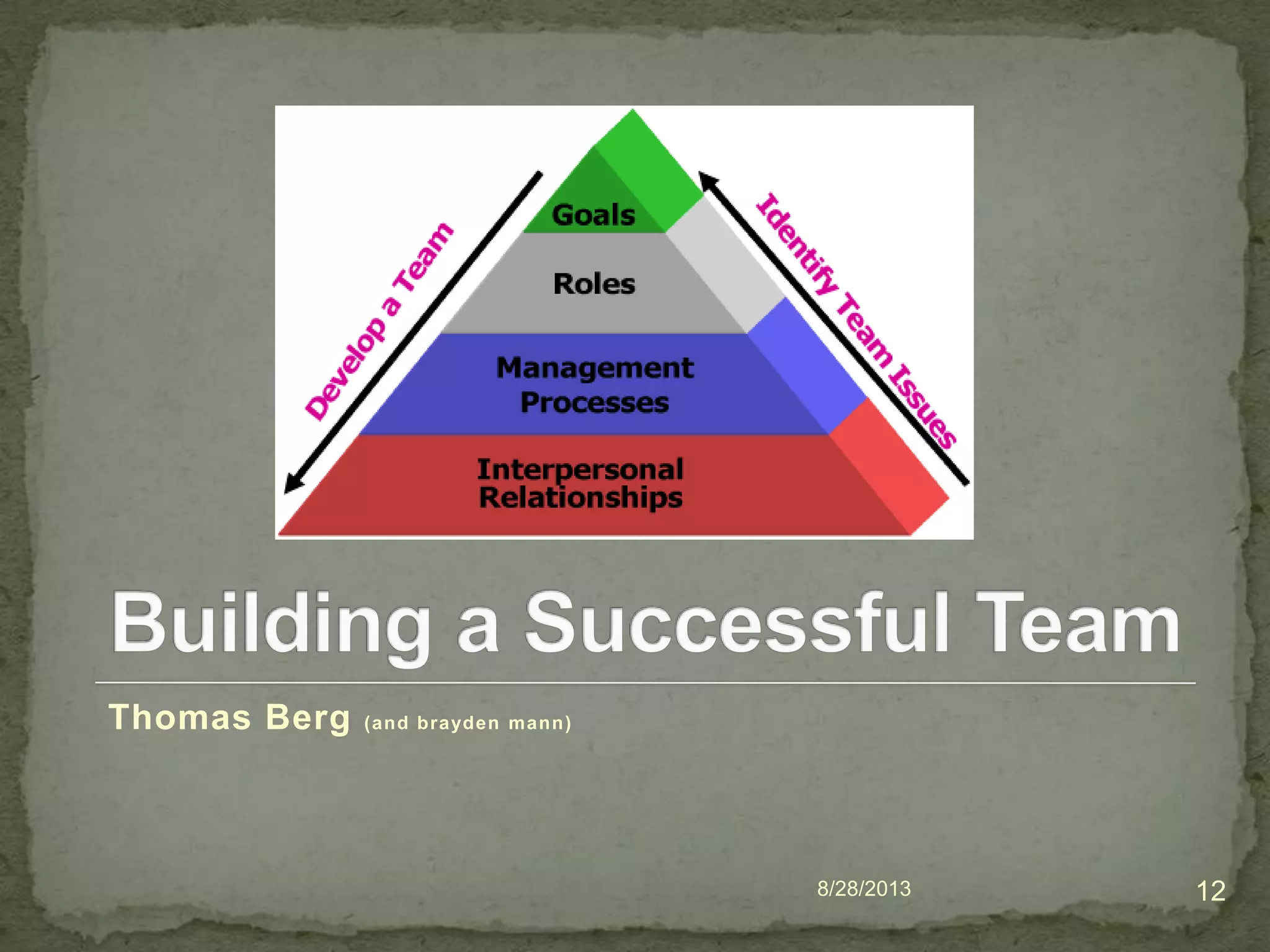 Develop a Team

Goals

Roles

Management Processes

Interpersonal Relationships

Identify Team Issues

Building a Successful Team

Thomas Berg (and brayden mann)

8/28/2013

12